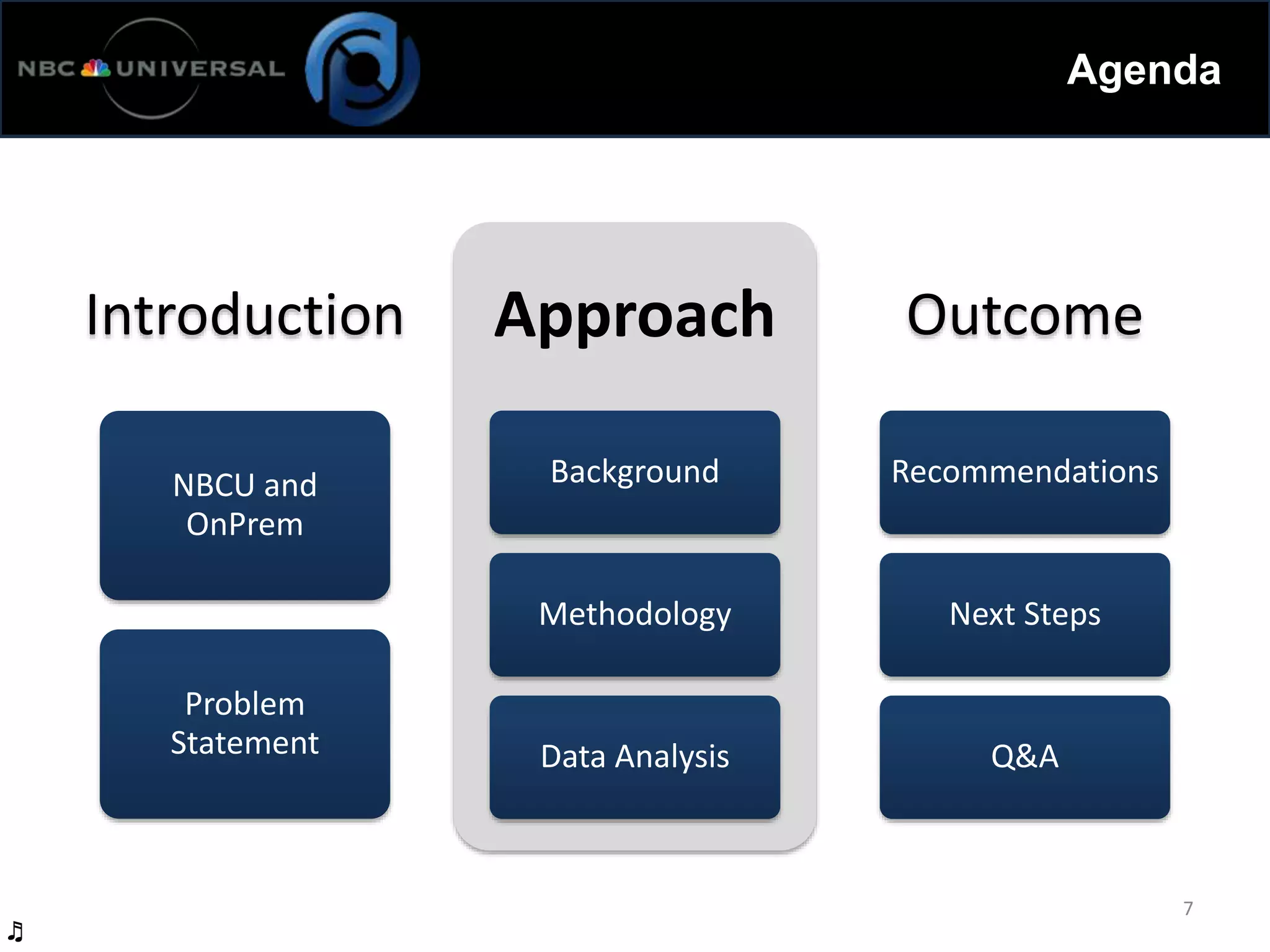 NBC UNIVERSAL

Agenda

Introduction

NBCU and OnPrem

Problem Statement

Approach

Background

Methodology

Data Analysis

Outcome

Recommendations

Next Steps

Q&A

7